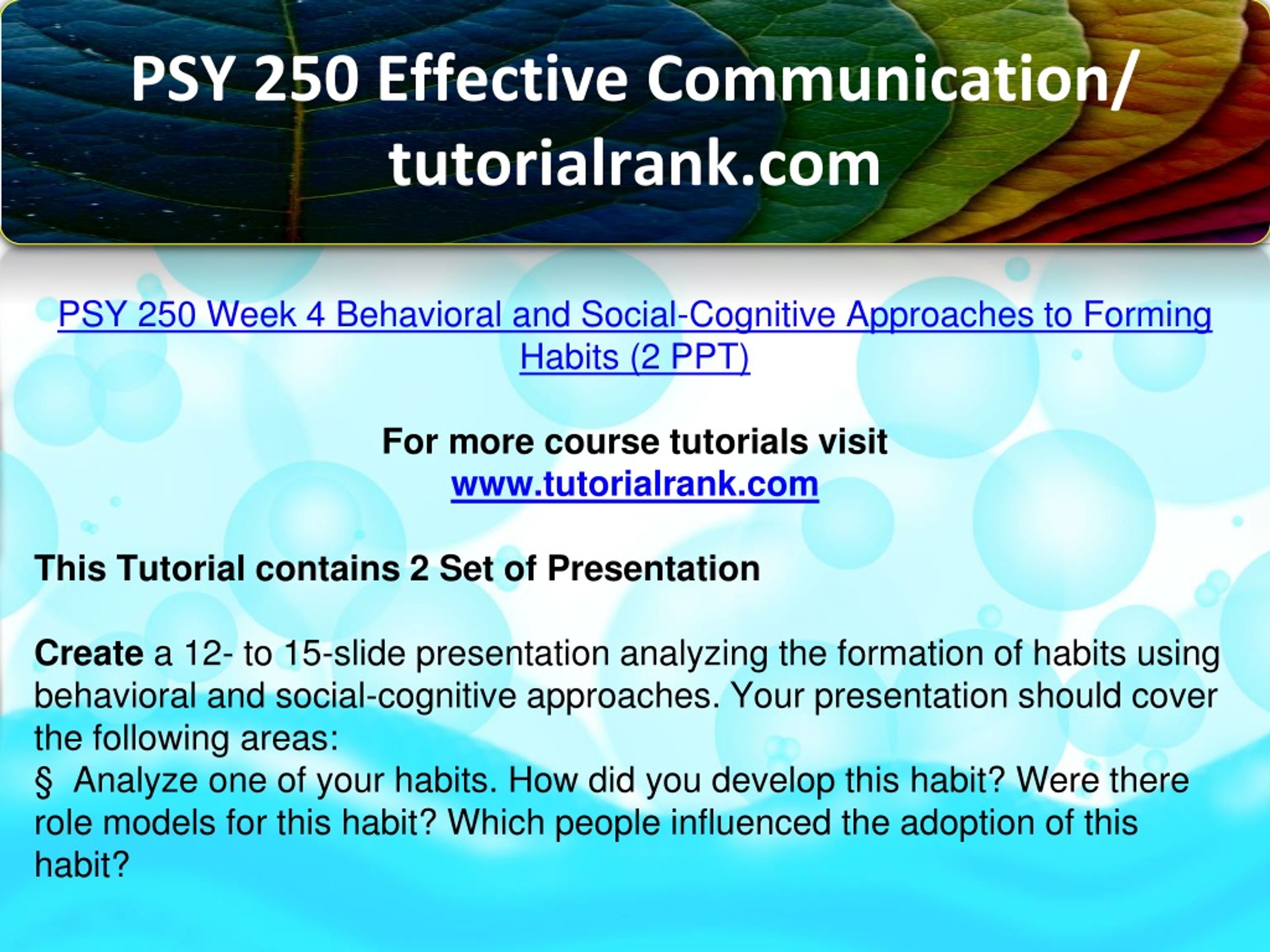 PSY 250 Effective Communication/ tutorialrank.com

PSY 250 Week 4 Behavioral and Social-Cognitive Approaches to Forming Habits (2 PPT)

For more course tutorials visit
www.tutorialrank.com

This Tutorial contains 2 Set of Presentation

Create a 12- to 15-slide presentation analyzing the formation of habits using behavioral and social-cognitive approaches. Your presentation should cover the following areas:
§ Analyze one of your habits. How did you develop this habit? Were there role models for this habit? Which people influenced the adoption of this habit?